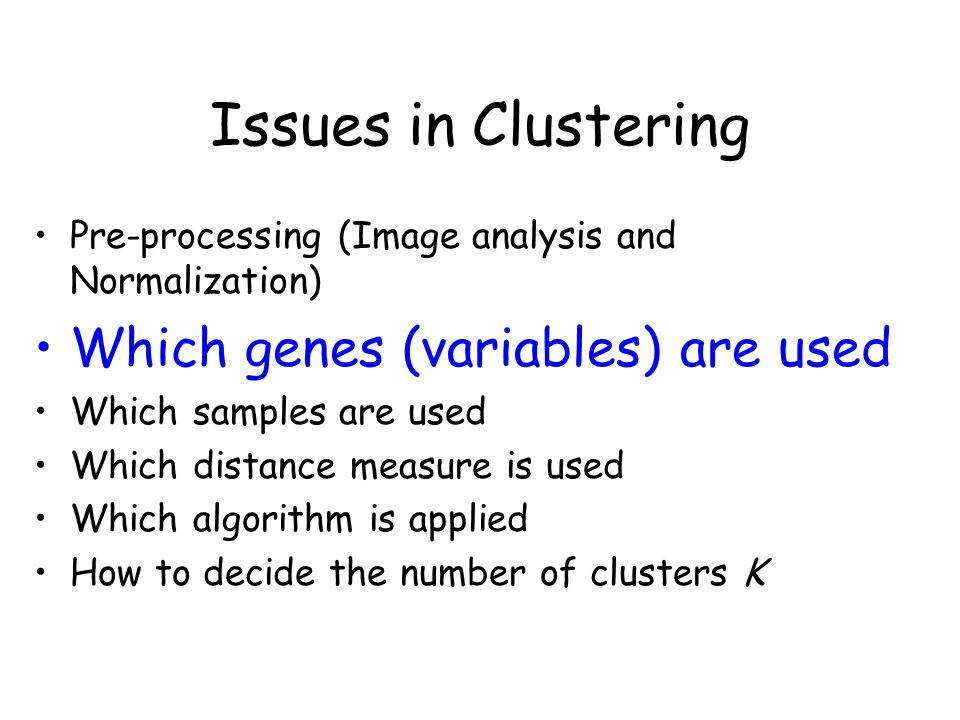 Issues in Clustering

• Pre-processing (Image analysis and Normalization)
• Which genes (variables) are used
• Which samples are used
• Which distance measure is used
• Which algorithm is applied
• How to decide the number of clusters $K$